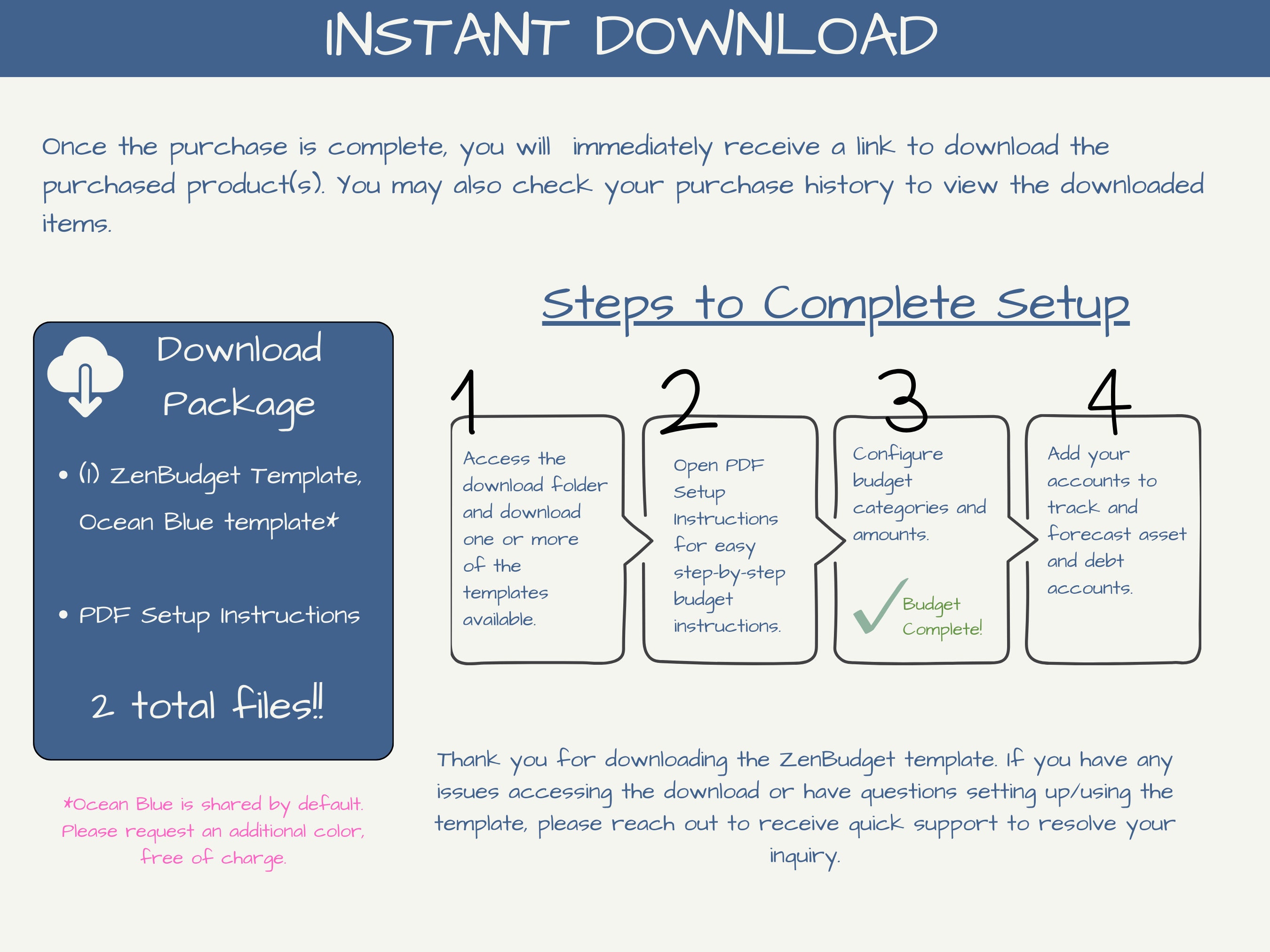 INSTANT DOWNLOAD

Once the purchase is complete, you will immediately receive a link to download the purchased product(s). You may also check your purchase history to view the downloaded items.

Download Package

• (1) ZenBudget Template, Ocean Blue template*

• PDF Setup Instructions

2 total files!!

*Ocean Blue is shared by default. Please request an additional color, free of charge.

Steps to Complete Setup

1
Access the download folder and download one or more of the templates available.

2
Open PDF Setup Instructions for easy step-by-step budget instructions.

3
Configure budget categories and amounts.

Budget Complete!

4
Add your accounts to track and forecast asset and debt accounts.

Thank you for downloading the ZenBudget template. If you have any issues accessing the download or have questions setting up/using the template, please reach out to receive quick support to resolve your inquiry.